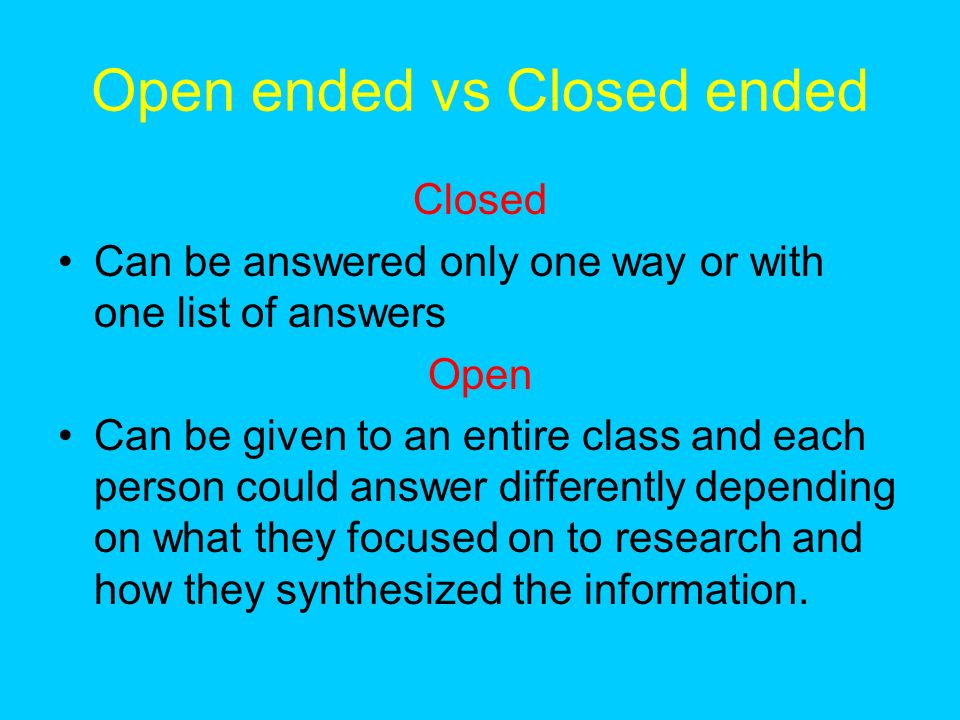 Open ended vs Closed ended

Closed

• Can be answered only one way or with one list of answers

Open

• Can be given to an entire class and each person could answer differently depending on what they focused on to research and how they synthesized the information.